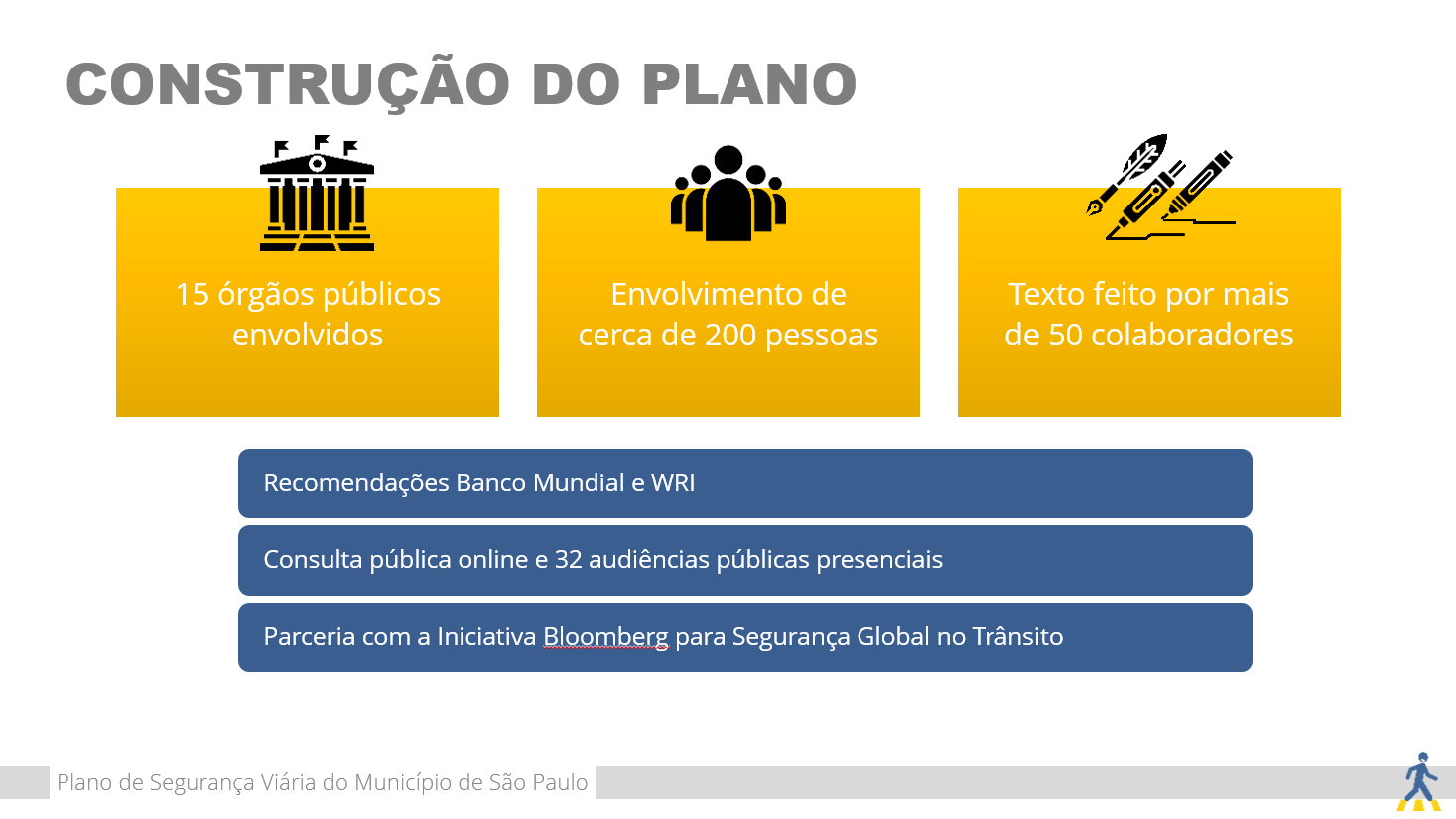 CONSTRUÇÃO DO PLANO

15 órgãos públicos envolvidos

Envolvimento de cerca de 200 pessoas

Texto feito por mais de 50 colaboradores

Recomendações Banco Mundial e WRI

Consulta pública online e 32 audiências públicas presenciais

Parceria com a Iniciativa Bloomberg para Segurança Global no Trânsito

Plano de Segurança Viária do Município de São Paulo